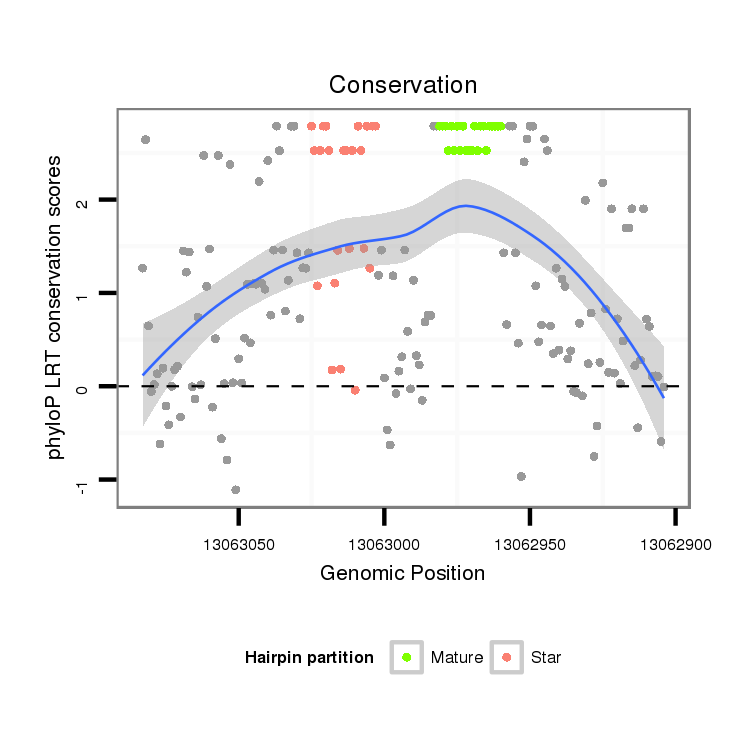 Conservation

phyloP LRT conservation scores

2
1
0
-1

13063050
13063000
13062950
13062900

Genomic Position

Hairpin partition
Mature
Star